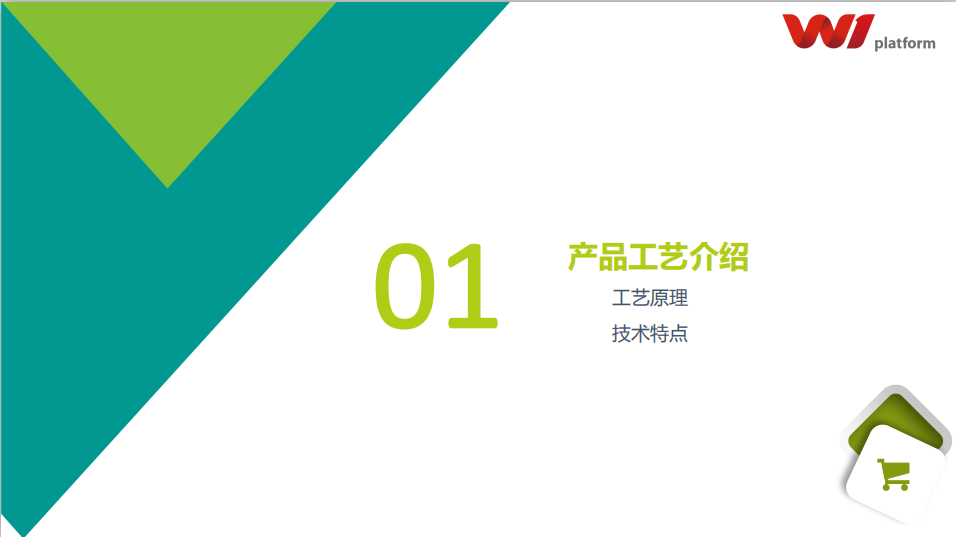 W1 platform

01

产品工艺介绍

工艺原理

技术特点